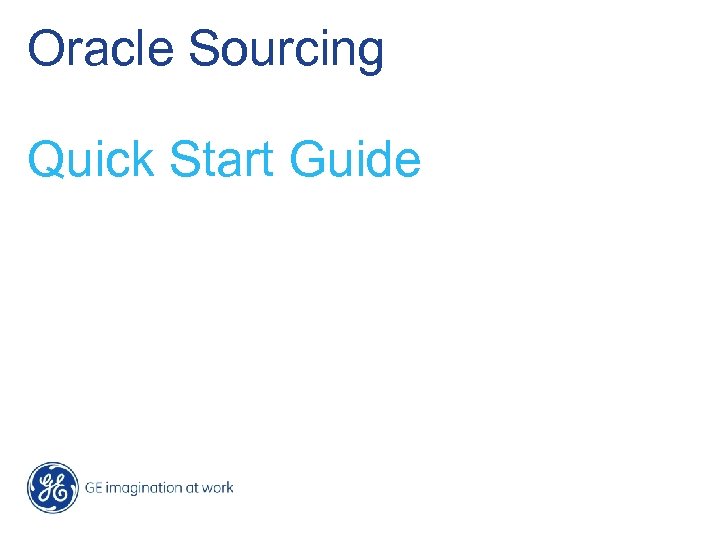 Oracle Sourcing

Quick Start Guide

GE

GE imagination at work